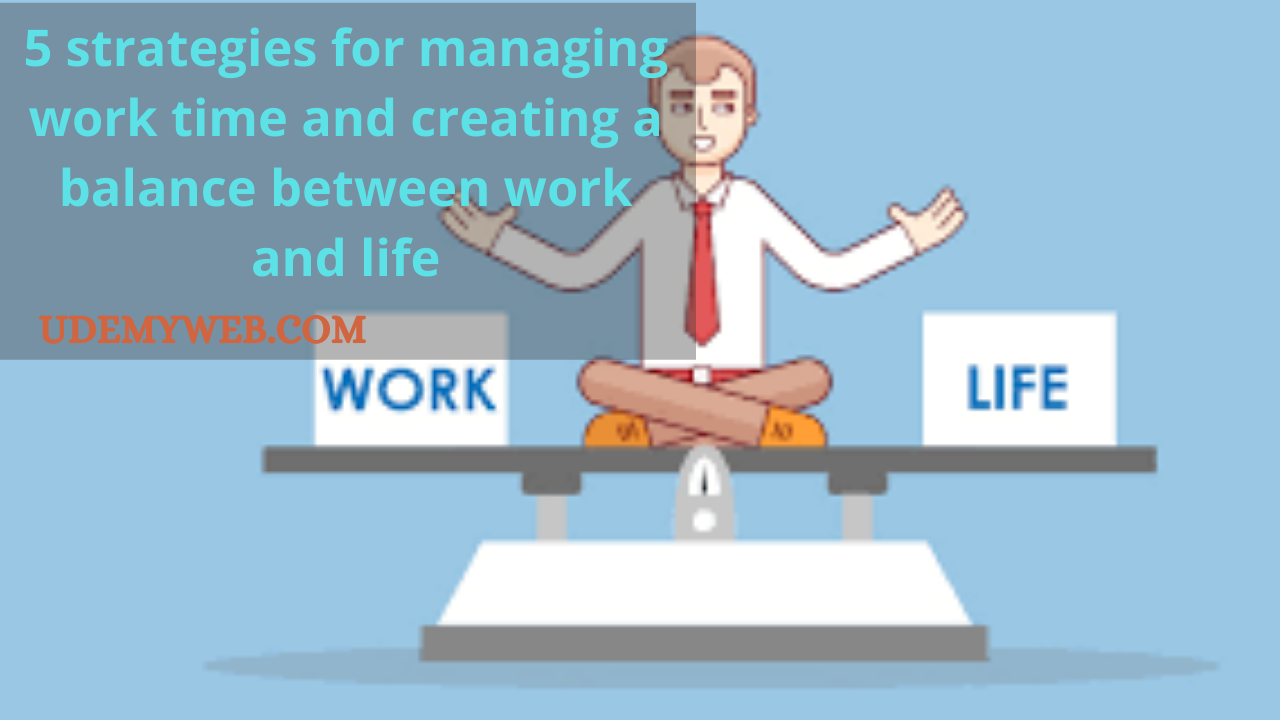 5 strategies for managing work time and creating a balance between work and life

UDEMYWEB.COM

WORK

LIFE